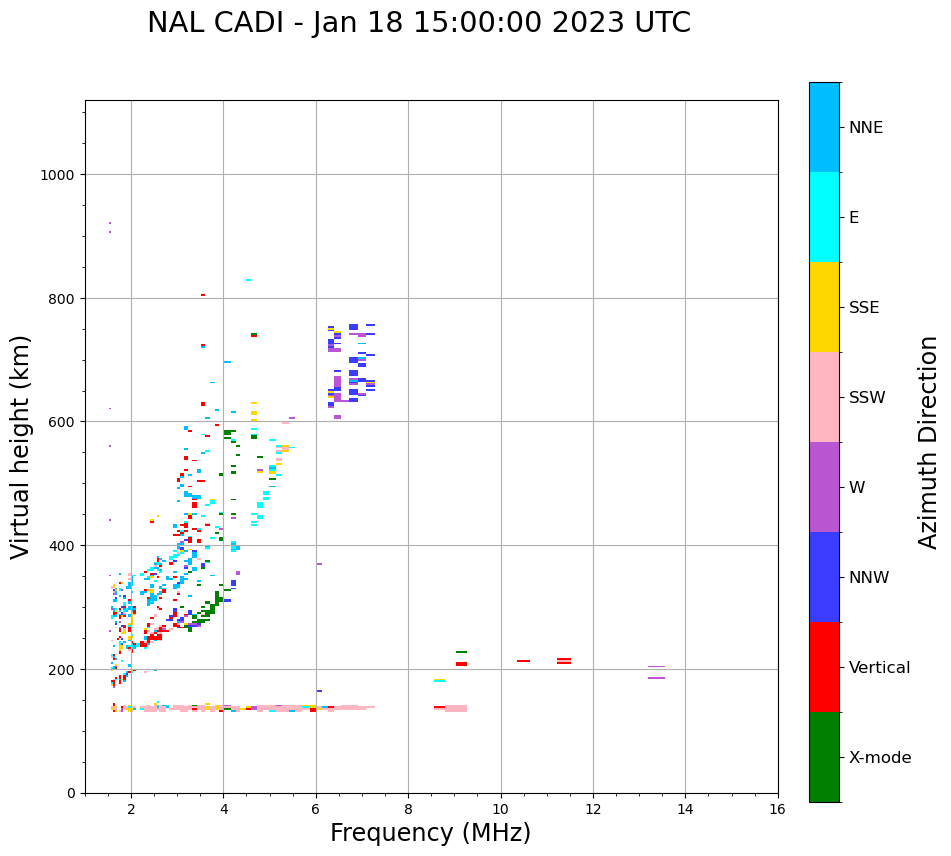 NAL CADI - Jan 18 15:00:00 2023 UTC

Virtual height (km)

1000
800
600
400
200
0

2
4
6
8
10
12
14
16

Frequency (MHz)

NNE
E
SSE
SSW
W
NNW
Vertical
X-mode

Azimuth Direction